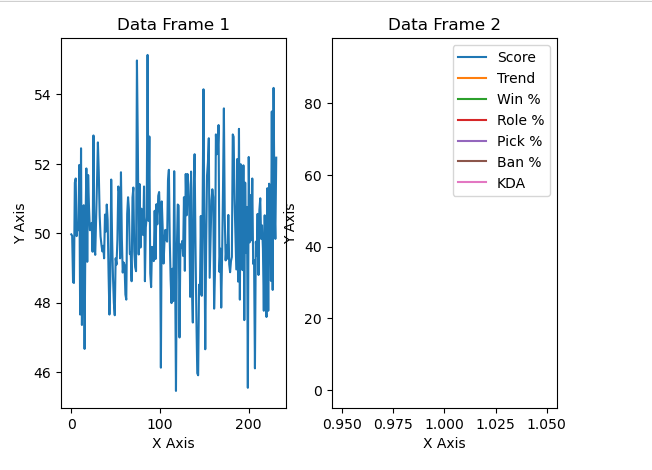 Data Frame 1

54
52
50
48
46

Y Axis

0
100
200

X Axis

Data Frame 2

Score
Trend
Win %
Role %
Pick %
Ban %
KDA

80
60
40
20
0

Y Axis

0.950
0.975
1.000
1.025
1.050

X Axis